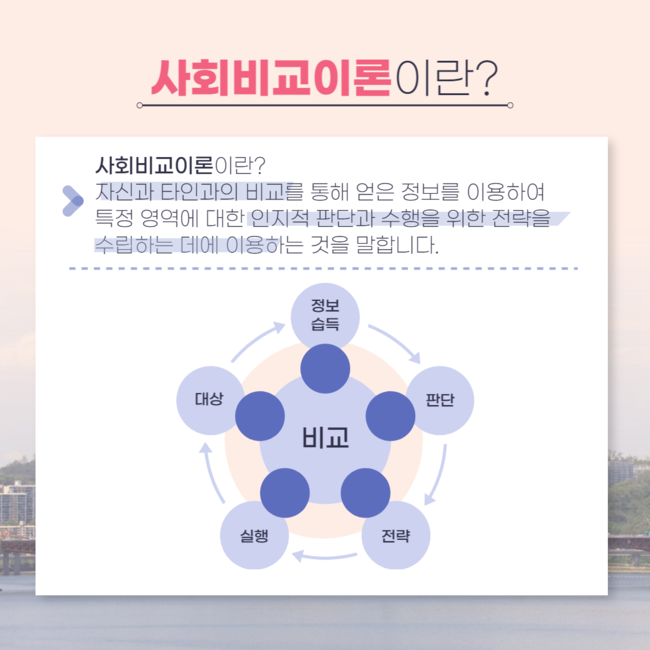 사회비교이론이란?

사회비교이론이란?
자신과 타인과의 비교를 통해 얻은 정보를 이용하여 특정 영역에 대한 인지적 판단과 수행을 위한 전략을 수립하는 데에 이용하는 것을 말합니다.

정보 습득

판단

전략

실행

대상

비교